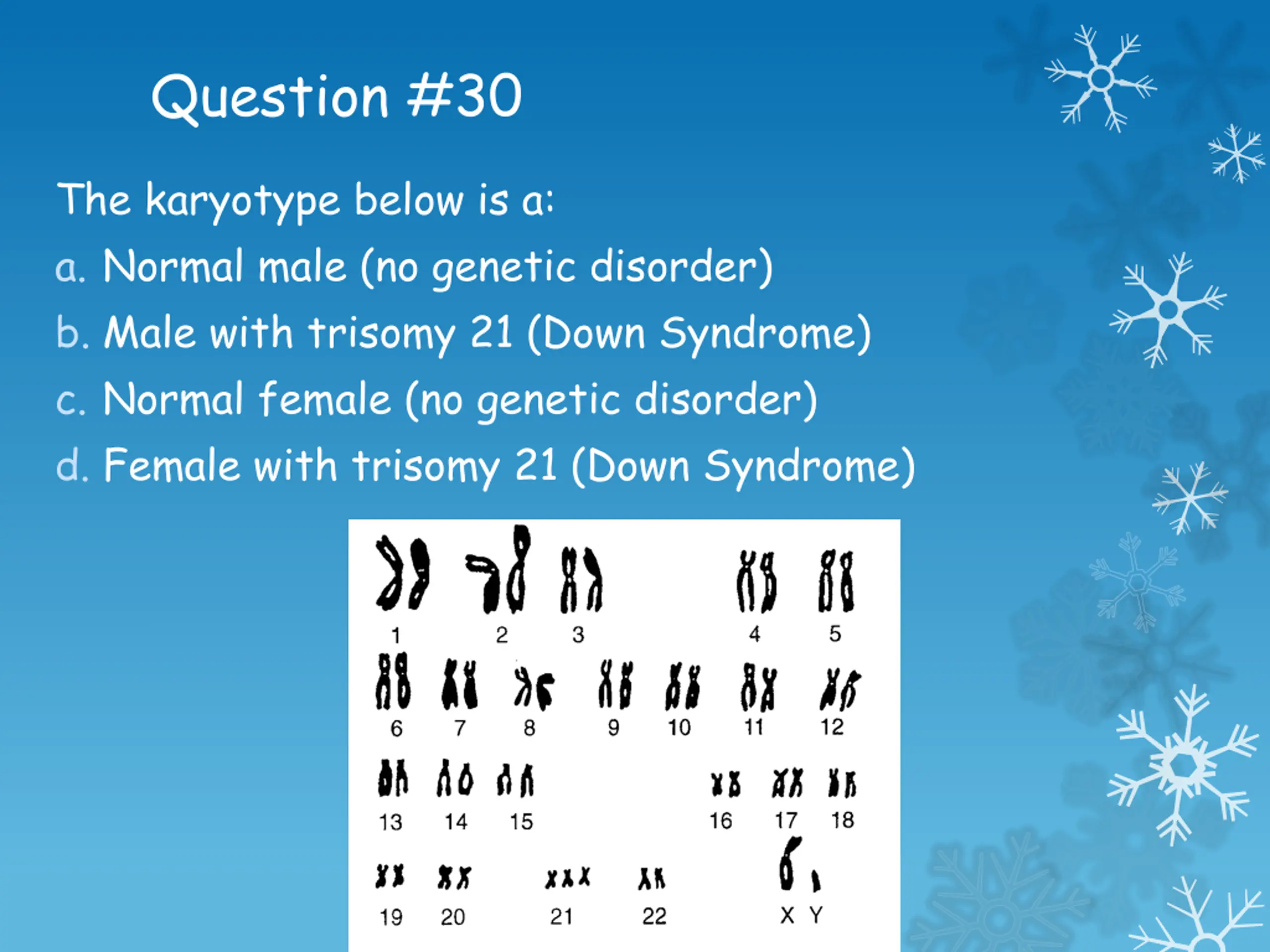 Question #30

The karyotype below is a:
a. Normal male (no genetic disorder)
b. Male with trisomy 21 (Down Syndrome)
c. Normal female (no genetic disorder)
d. Female with trisomy 21 (Down Syndrome)

1 2 3 4 5
6 7 8 9 10 11 12
13 14 15 16 17 18
19 20 21 22 X Y